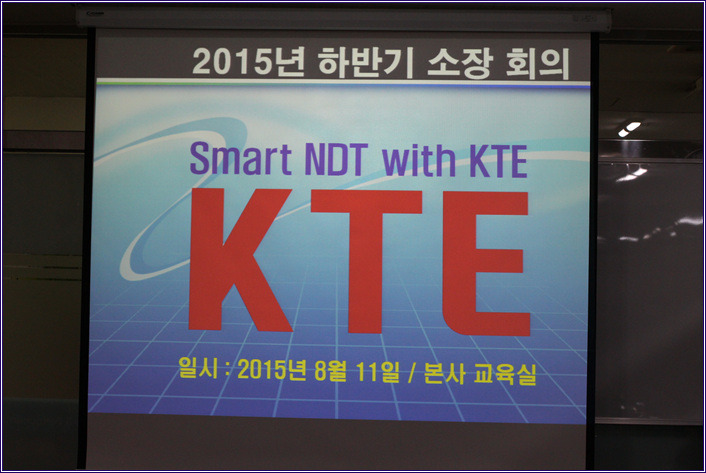 2015년 하반기 소장 회의

Smart NDT with KTE

KTE

일시 : 2015년 8월 11일 / 본사 교육실